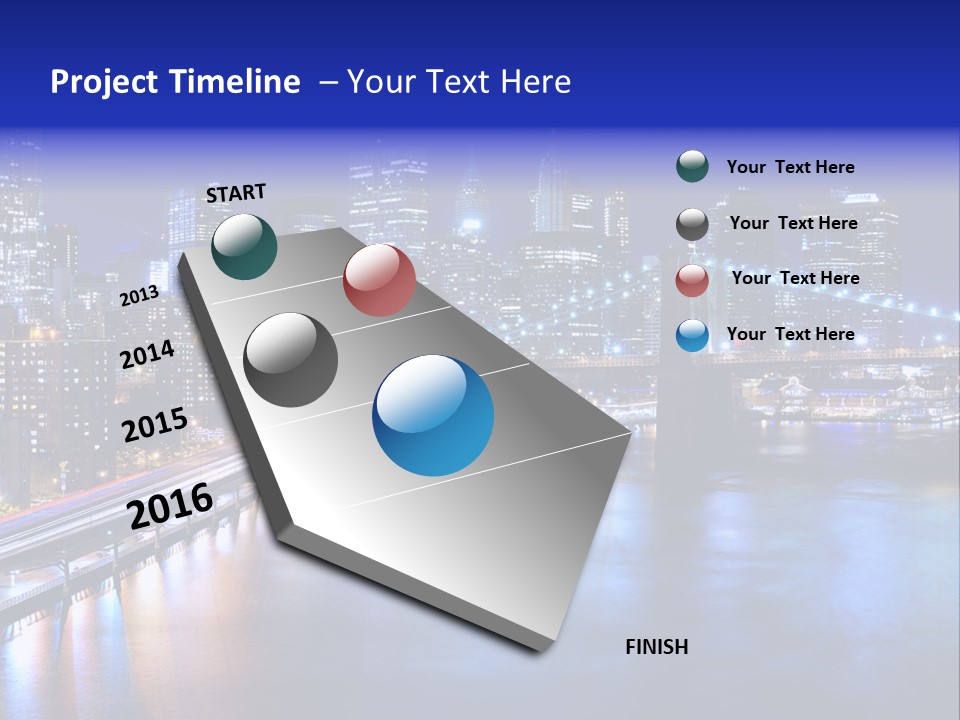 Project Timeline – Your Text Here

START

2013

2014

2015

2016

FINISH

Your Text Here

Your Text Here

Your Text Here

Your Text Here